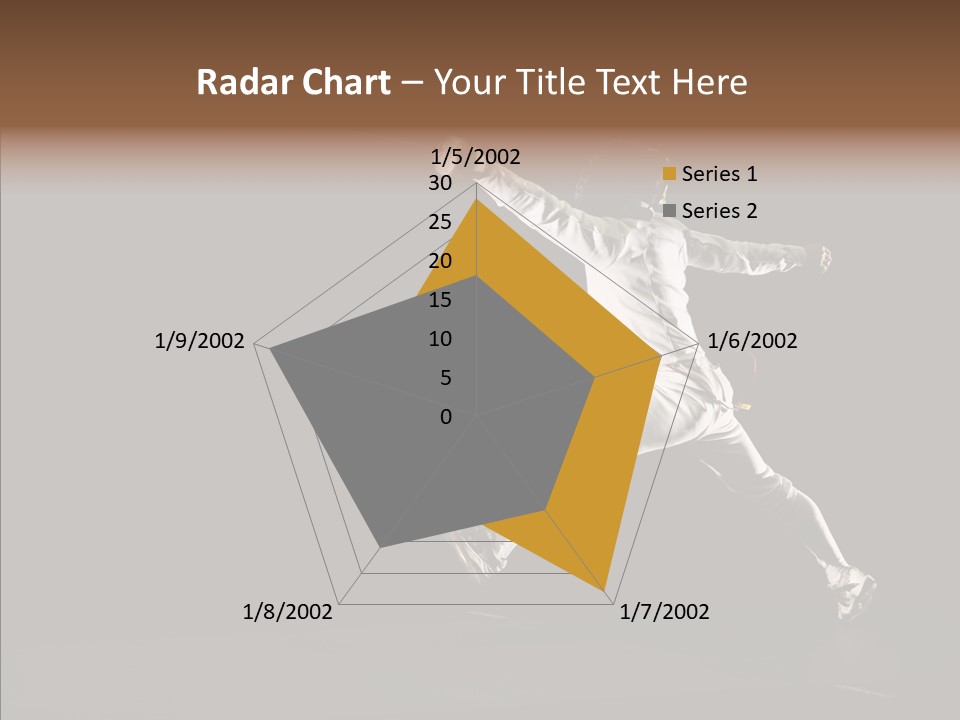 Radar Chart – Your Title Text Here

1/5/2002
30
25
20
15
10
5
0
1/6/2002
1/7/2002
1/8/2002
1/9/2002

Series 1
Series 2